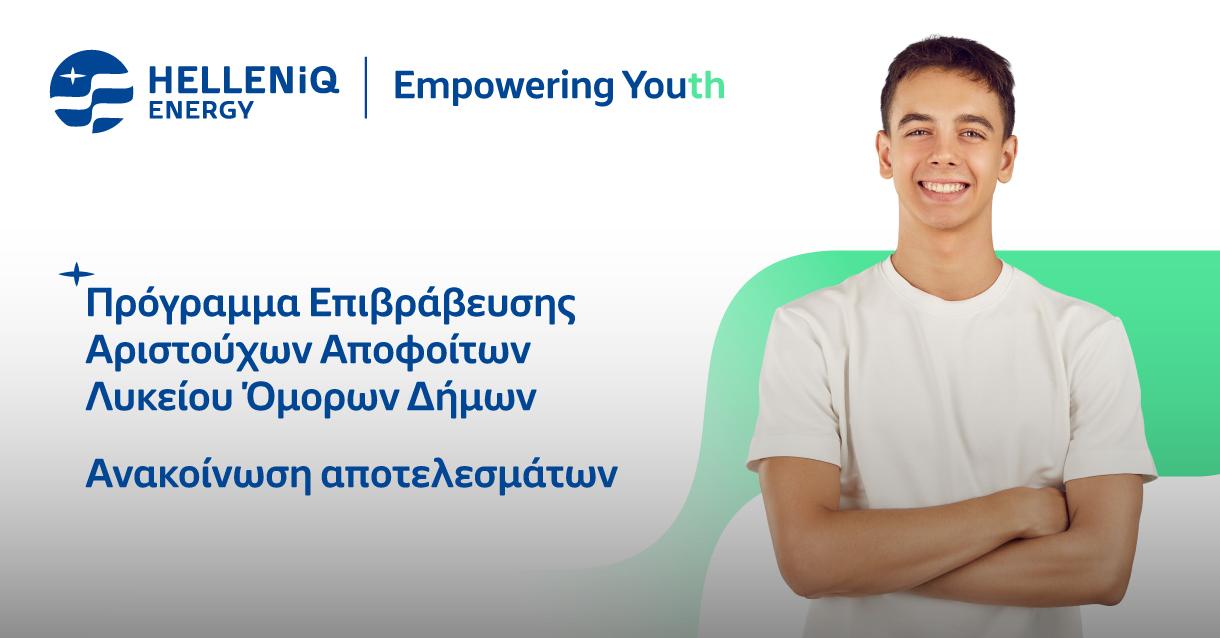 HELLENiQ ENERGY

Empowering Youth

Πρόγραμμα Επιβράβευσης Αριστούχων Αποφοίτων Λυκείου Όμορων Δήμων

Ανακοίνωση αποτελεσμάτων